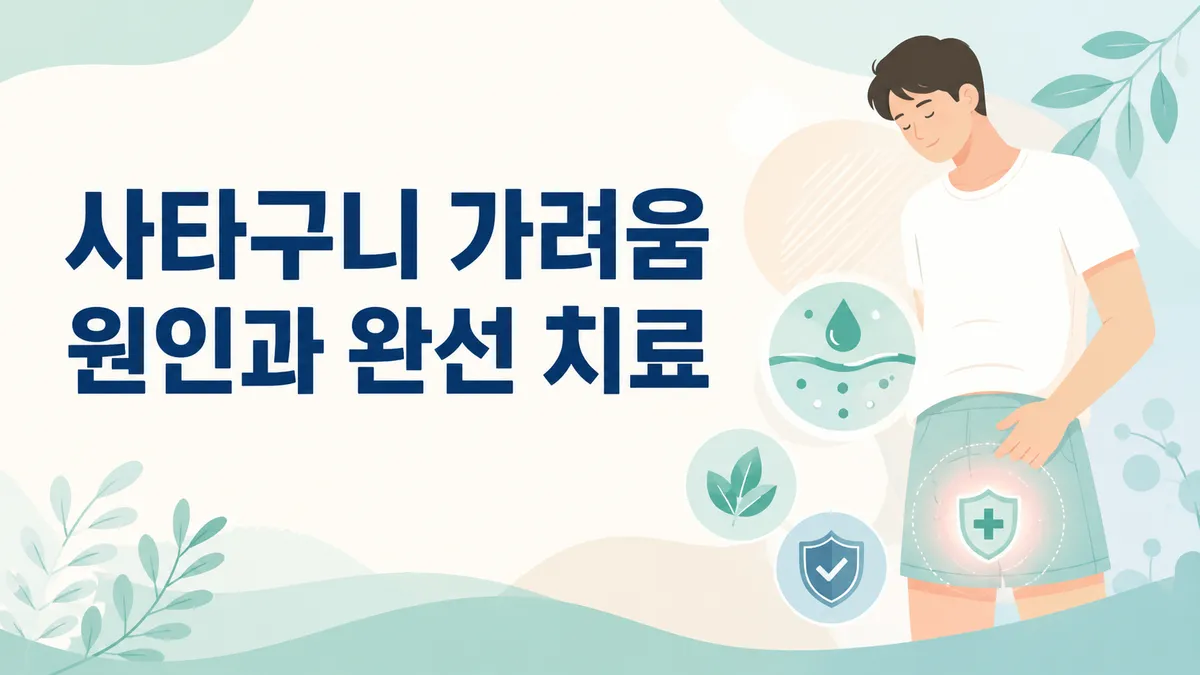 사타구니 가려움
원인과 완선 치료